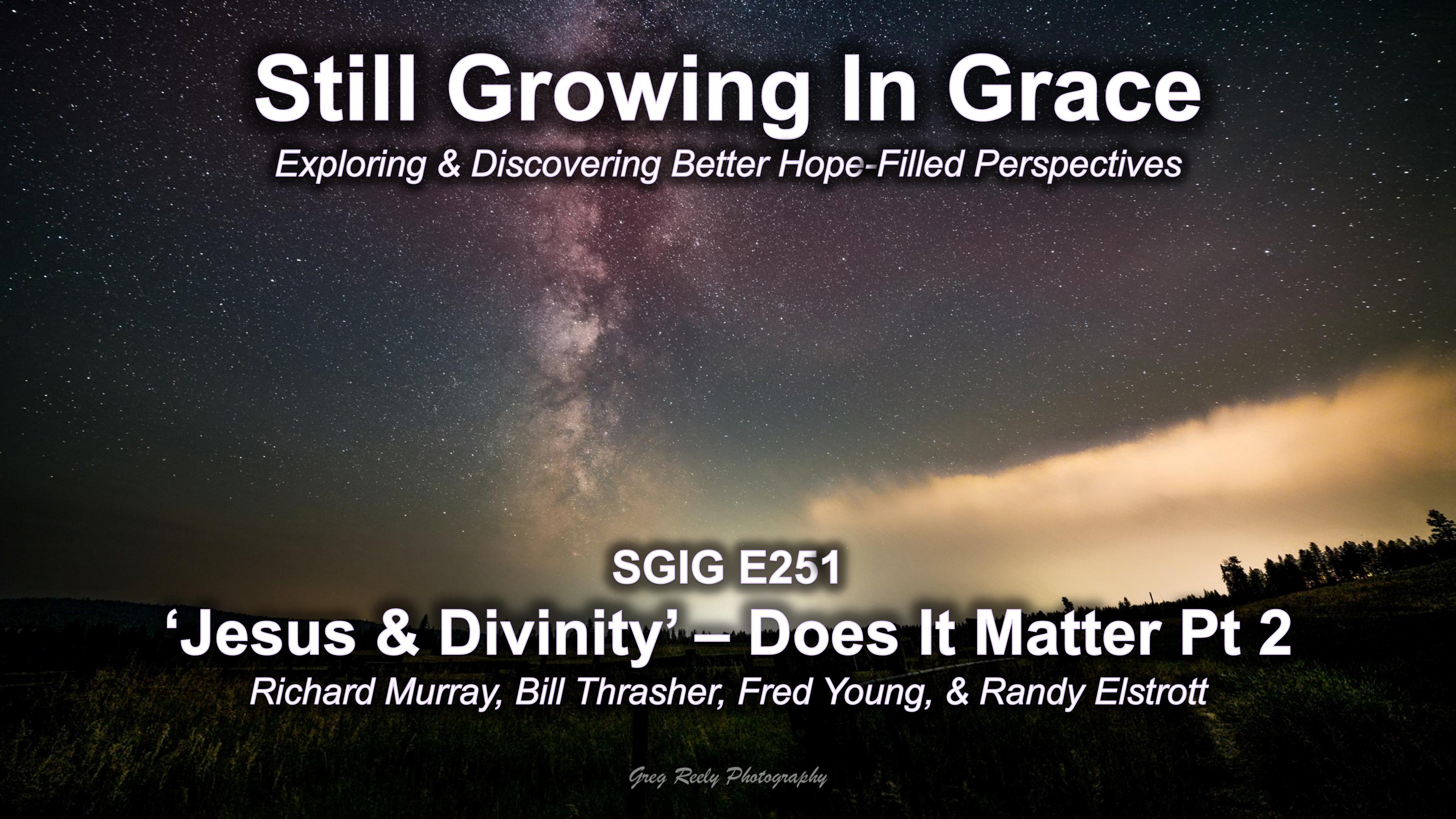 Still Growing In Grace

Exploring & Discovering Better Hope-Filled Perspectives

SGIG E251

‘Jesus & Divinity’ – Does It Matter Pt 2

Richard Murray, Bill Thrasher, Fred Young, & Randy Elstrott

Greg Reely Photography